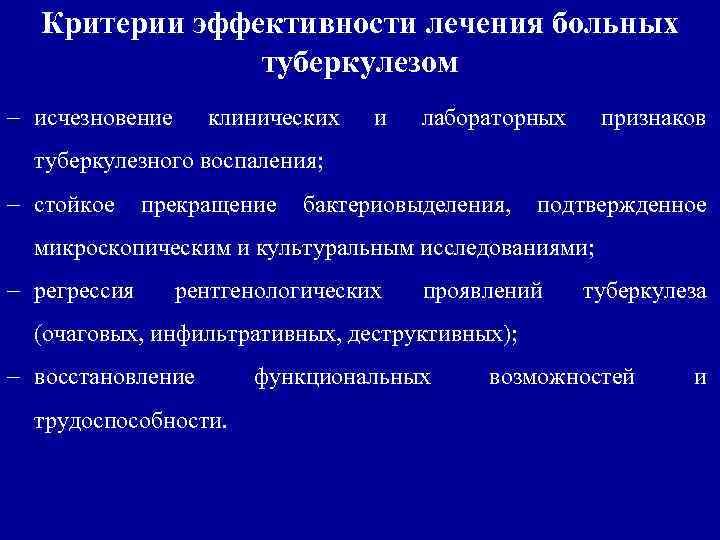 Критерии эффективности лечения больных туберкулезом

– исчезновение клинических и лабораторных признаков туберкулезного воспаления;

– стойкое прекращение бактериовыделения, подтвержденное микроскопическим и культуральным исследованиями;

– регрессия рентгенологических проявлений туберкулеза (очаговых, инфильтративных, деструктивных);

– восстановление функциональных возможностей и трудоспособности.